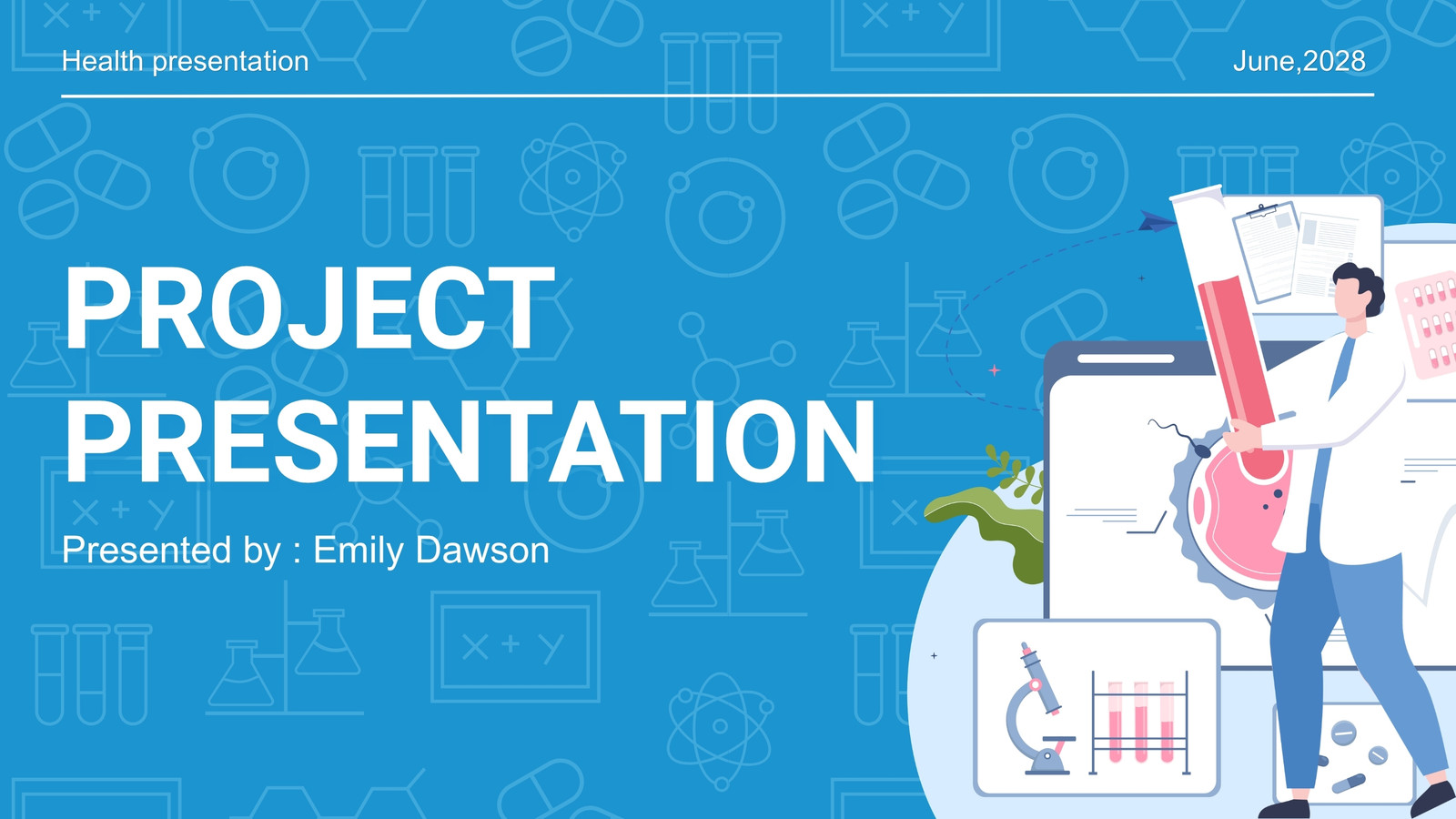 Health presentation

June,2028

PROJECT PRESENTATION

Presented by : Emily Dawson